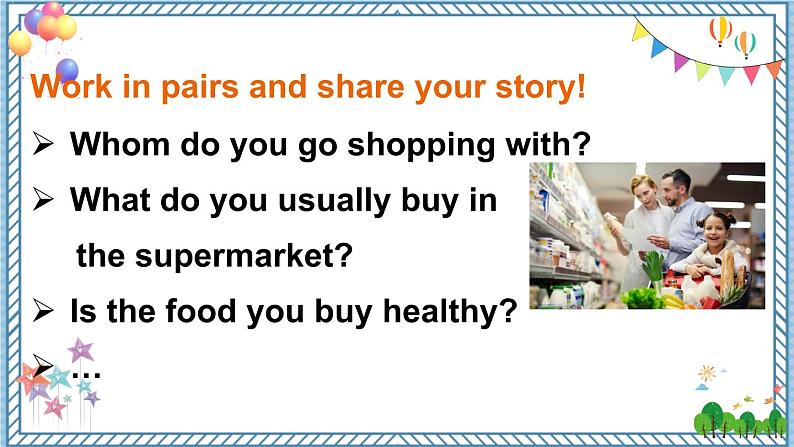 Work in pairs and share your story!

➢ Whom do you go shopping with?

➢ What do you usually buy in the supermarket?

➢ Is the food you buy healthy?

➢ …